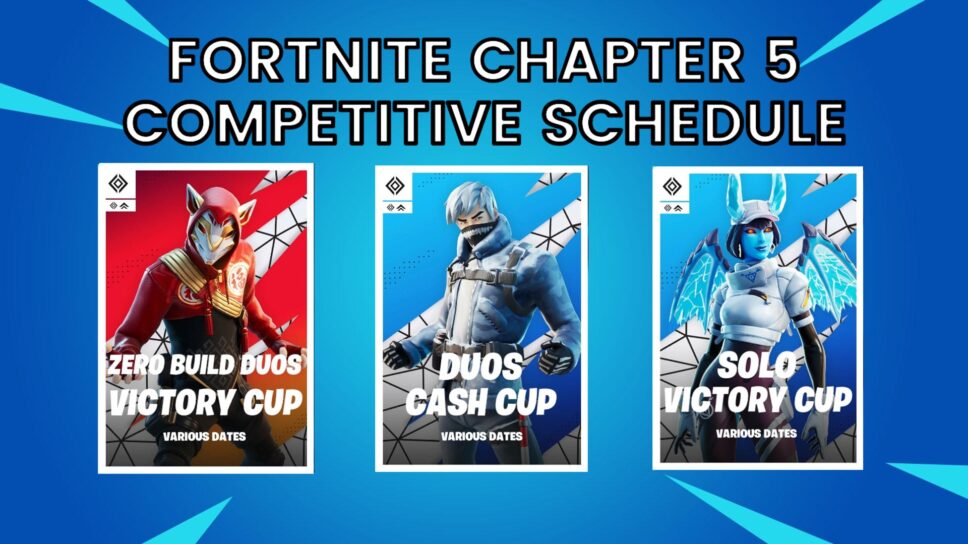 FORTNITE CHAPTER 5
COMPETITIVE SCHEDULE

ZERO BUILD DUOS
VICTORY CUP
VARIOUS DATES

DUOS
CASH CUP
VARIOUS DATES

SOLO
VICTORY CUP
VARIOUS DATES